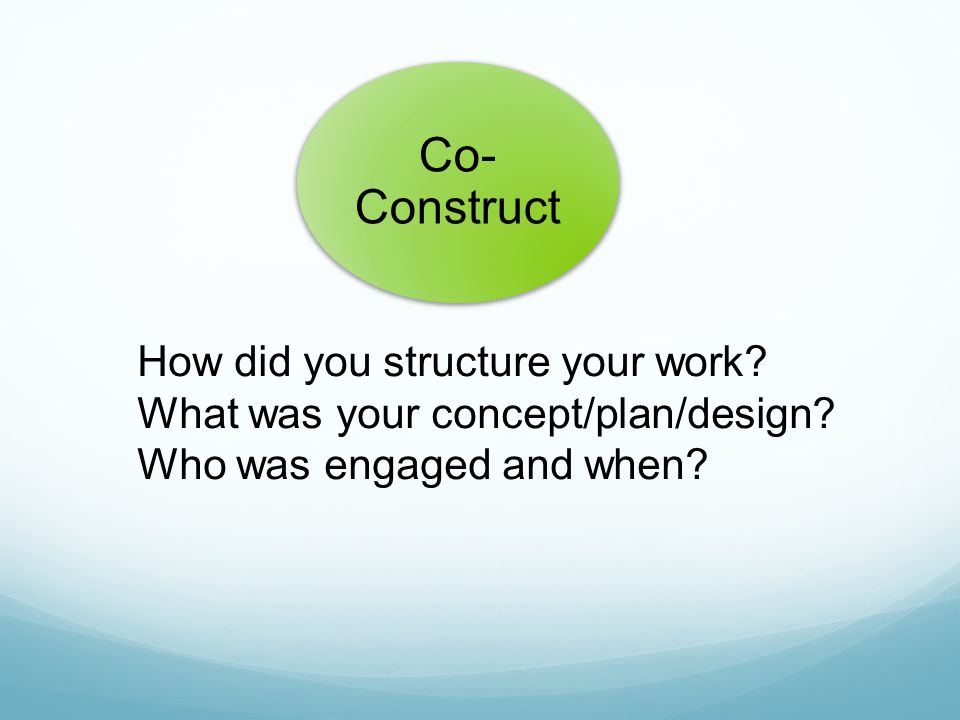 Co-Construct

How did you structure your work?
What was your concept/plan/design?
Who was engaged and when?